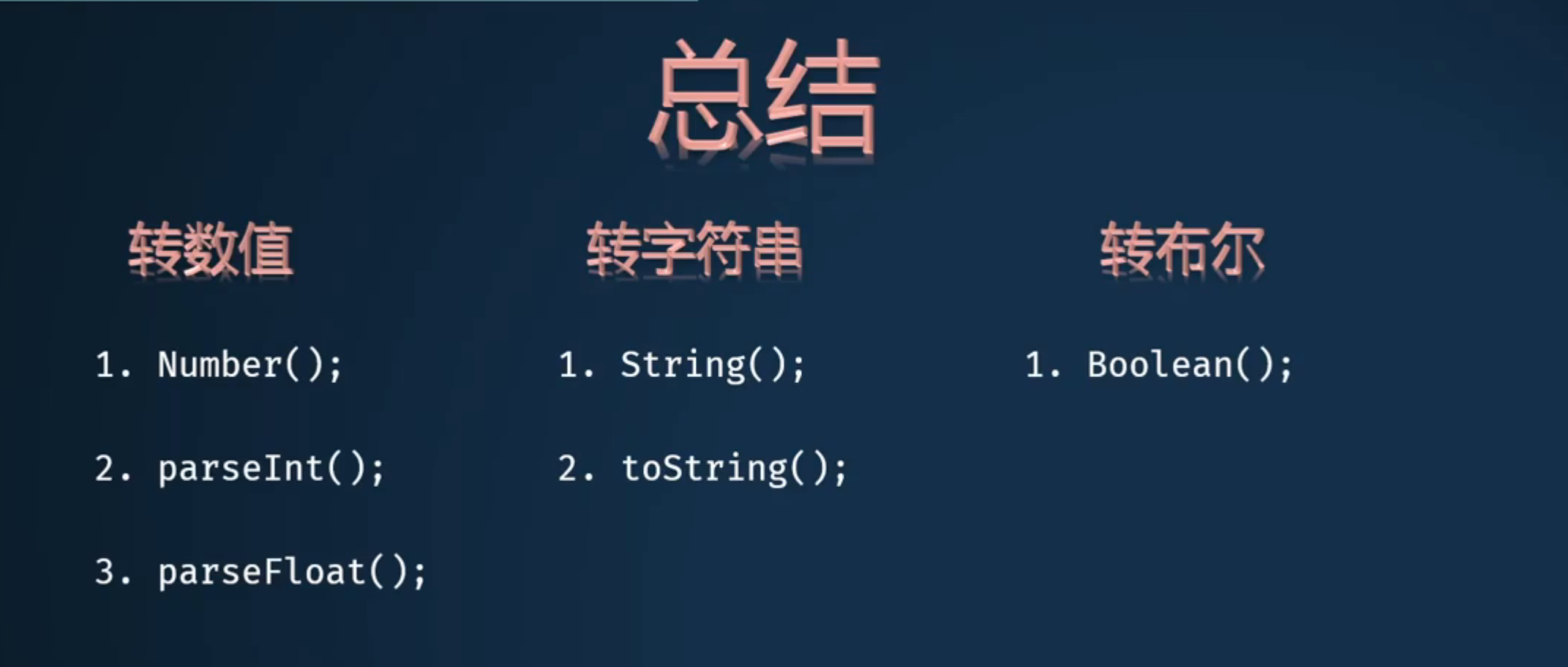 总结

转数值

1. Number();

2. parseInt();

3. parseFloat();

转字符串

1. String();

2. toString();

转布尔

1. Boolean();